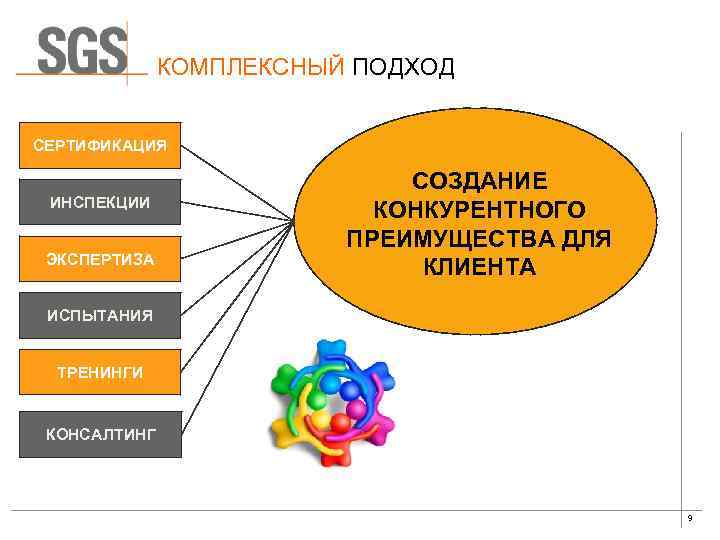 SGS КОМПЛЕКСНЫЙ ПОДХОД

СЕРТИФИКАЦИЯ

ИНСПЕКЦИИ

ЭКСПЕРТИЗА

ИСПЫТАНИЯ

ТРЕНИНГИ

КОНСАЛТИНГ

СОЗДАНИЕ КОНКУРЕНТНОГО ПРЕИМУЩЕСТВА ДЛЯ КЛИЕНТА

9